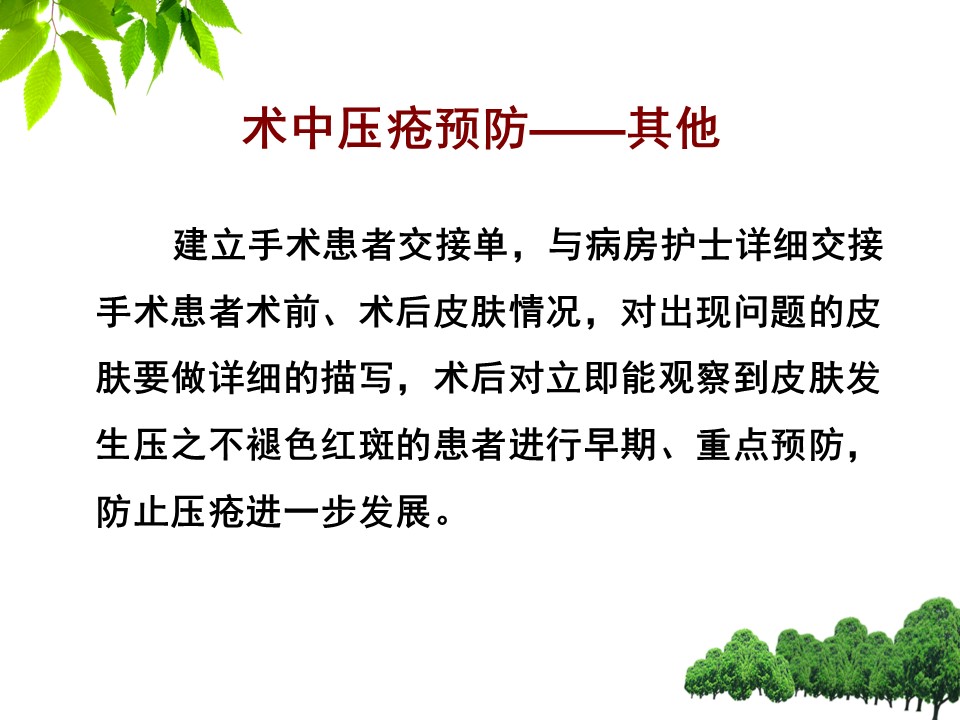 术中压疮预防——其他

建立手术患者交接单，与病房护士详细交接手术患者术前、术后皮肤情况，对出现问题的皮肤要做详细的描写，术后对立即能观察到皮肤发生压之不褪色红斑的患者进行早期、重点预防，防止压疮进一步发展。